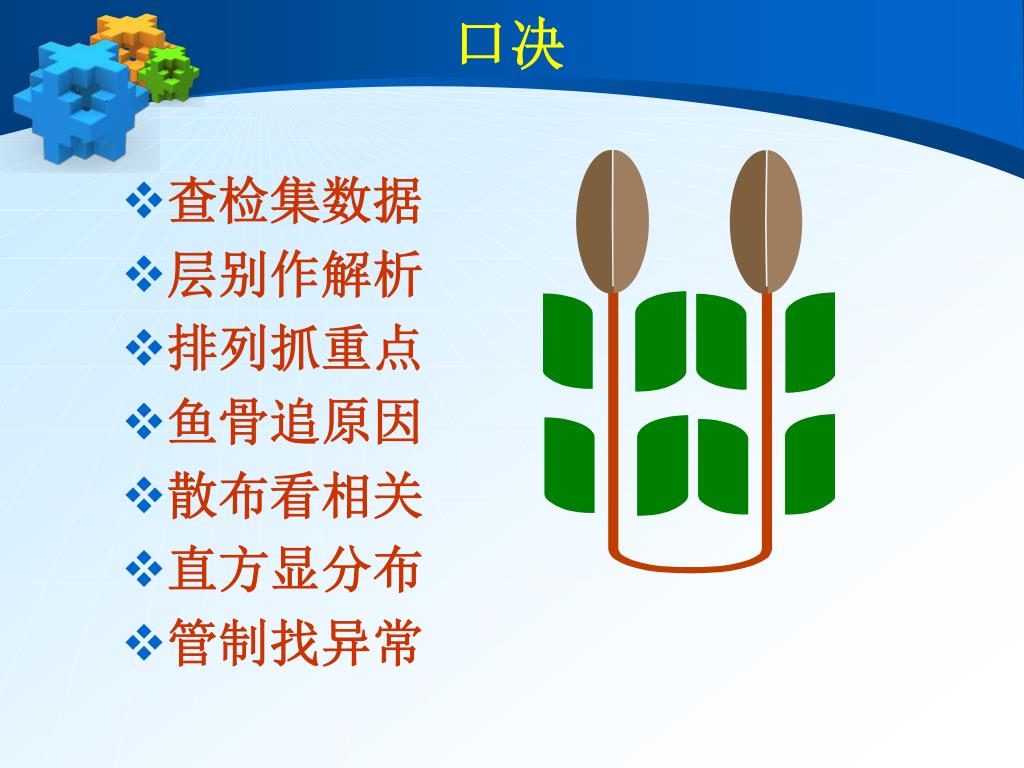 口决

❖查检集数据
❖层别作解析
❖排列抓重点
❖鱼骨追原因
❖散布看相关
❖直方显分布
❖管制找异常